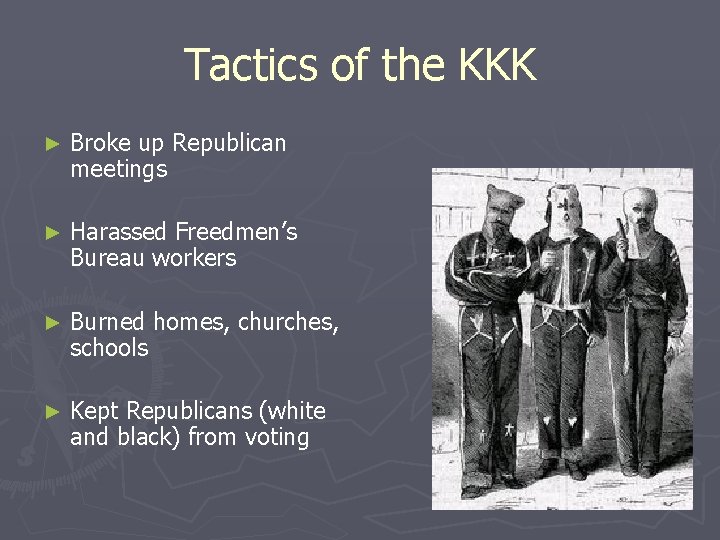 Tactics of the KKK

► Broke up Republican meetings

► Harassed Freedmen's Bureau workers

► Burned homes, churches, schools

► Kept Republicans (white and black) from voting